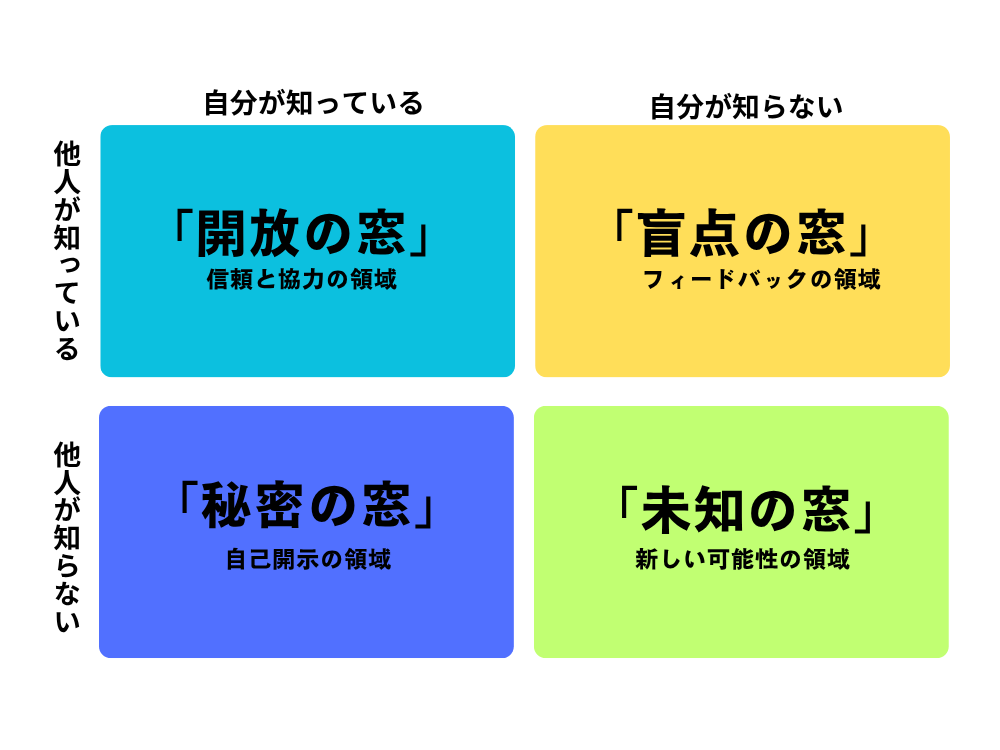 自分が知っている

自分が知らない

他人が知っている

「開放の窓」
信頼と協力の領域

「盲点の窓」
フィードバックの領域

他人が知らない

「秘密の窓」
自己開示の領域

「未知の窓」
新しい可能性の領域